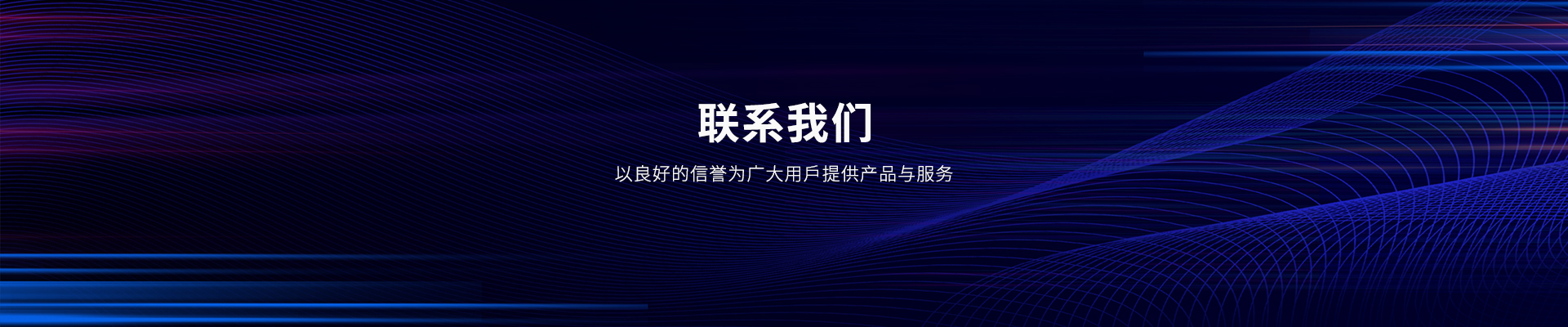 联系我们

以良好的信誉为广大用戶提供产品与服务